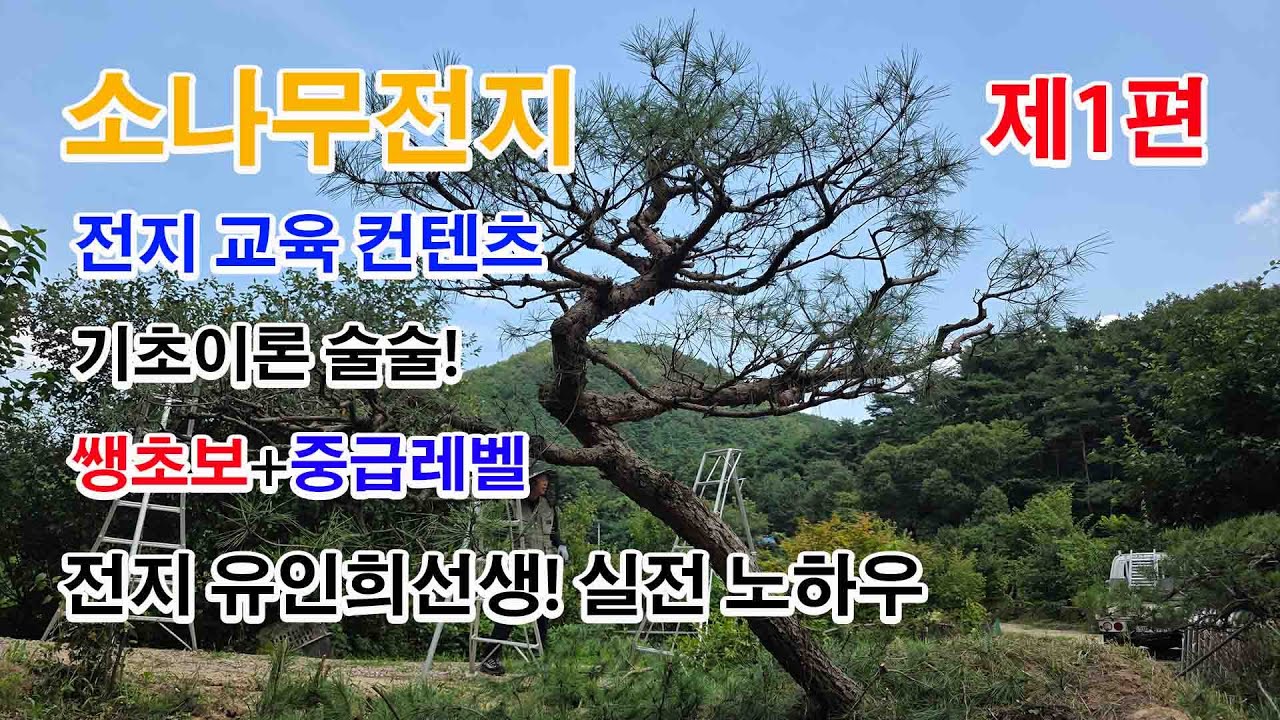 소나무전지

제1편

전지 교육 컨텐츠

기초이론 술술!

쌩초보+중급레벨

전지 유인희선생! 실전 노하우